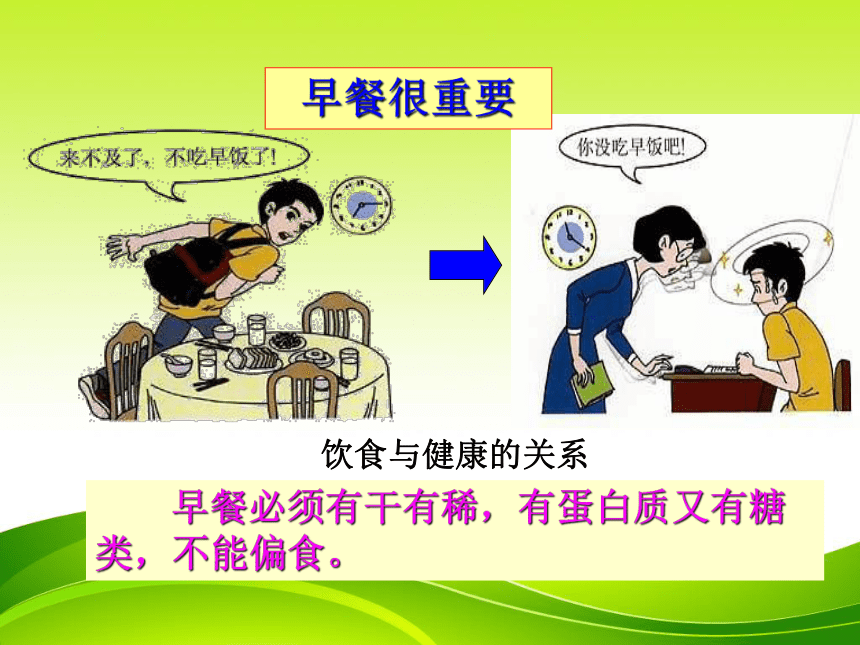 早餐很重要

来不及了，不吃早饭了！

你没吃早饭吧！

饮食与健康的关系

早餐必须有干有稀，有蛋白质又有糖类，不能偏食。